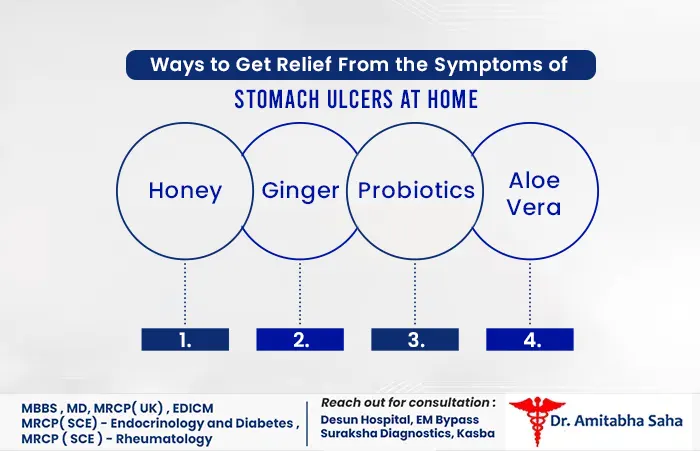 Ways to Get Relief From the Symptoms of

STOMACH ULCERS AT HOME

Honey

Ginger

Probiotics

Aloe Vera

1.

2.

3.

4.

MBBS , MD, MRCP( UK) , EDICM
MRCP( SCE) - Endocrinology and Diabetes ,
MRCP ( SCE ) - Rheumatology

Reach out for consultation :
Desun Hospital, EM Bypass
Suraksha Diagnostics, Kasba

Dr. Amitabha Saha